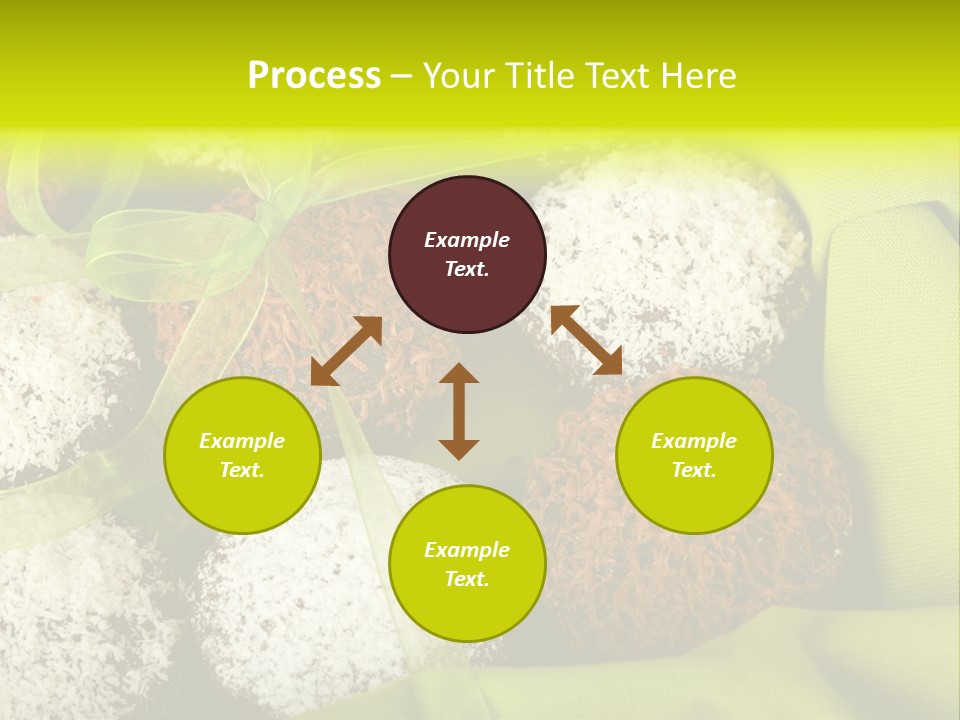 Process – Your Title Text Here

Example Text.

Example Text.

Example Text.

Example Text.